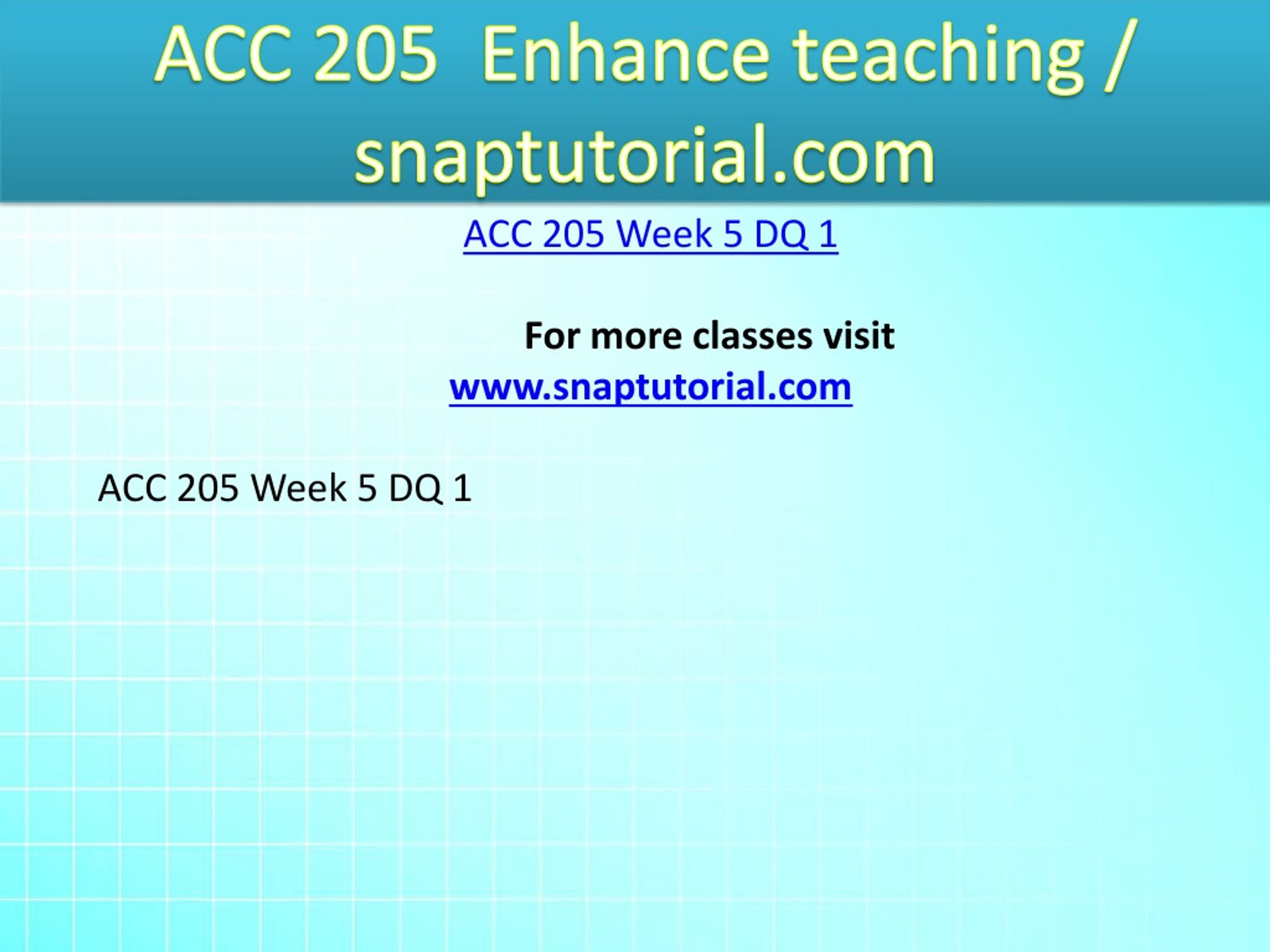 ACC 205 Enhance teaching / snaptutorial.com

ACC 205 Week 5 DQ 1

For more classes visit
www.snaptutorial.com

ACC 205 Week 5 DQ 1